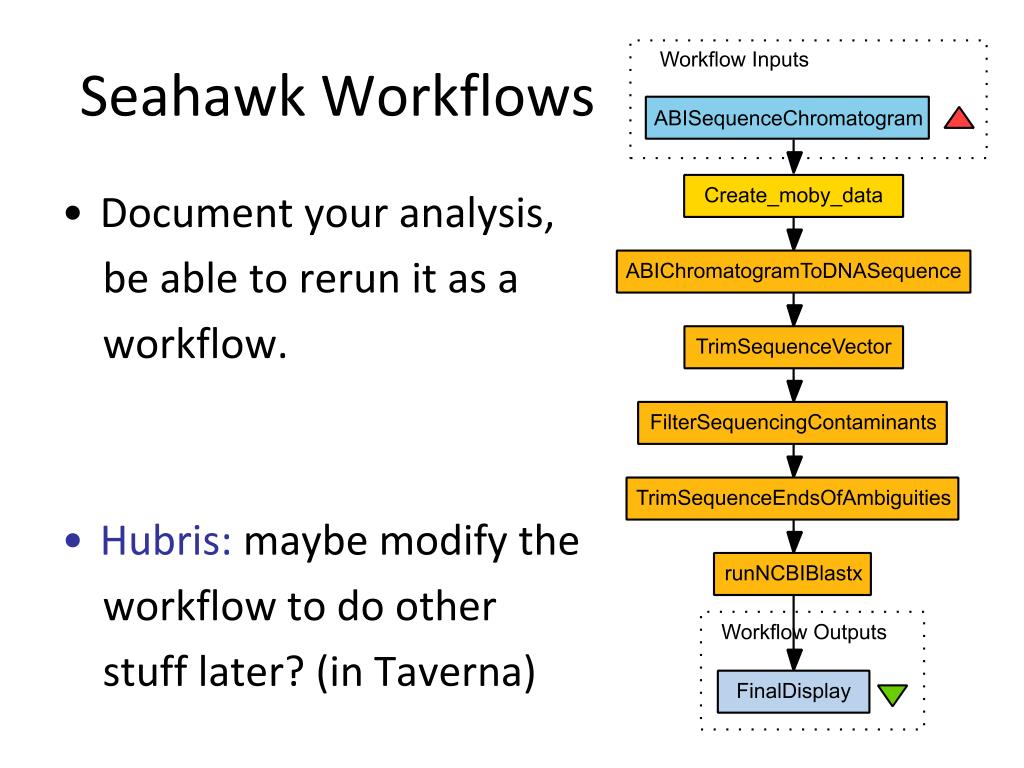 Seahawk Workflows

• Document your analysis, be able to rerun it as a workflow.

• Hubris: maybe modify the workflow to do other stuff later? (in Taverna)

Workflow Inputs

ABISequenceChromatogram

Create_moby_data

ABIChromatogramToDNASequence

TrimSequenceVector

FilterSequencingContaminants

TrimSequenceEndsOfAmbiguities

runNCBIBlastx

Workflow Outputs

FinalDisplay